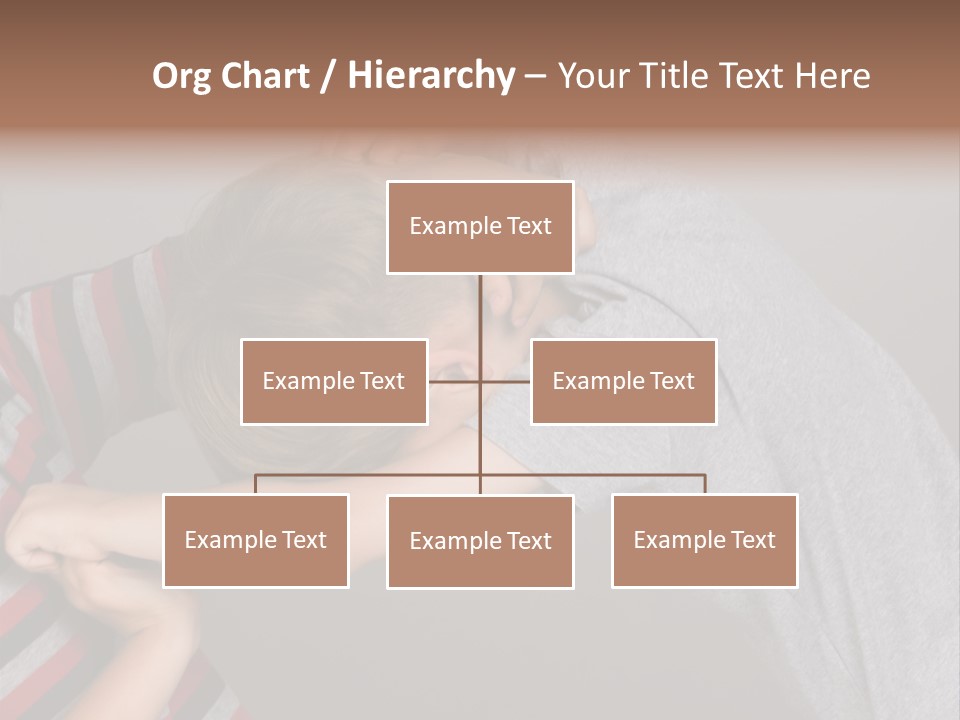 Org Chart / Hierarchy – Your Title Text Here

Example Text

Example Text

Example Text

Example Text

Example Text

Example Text